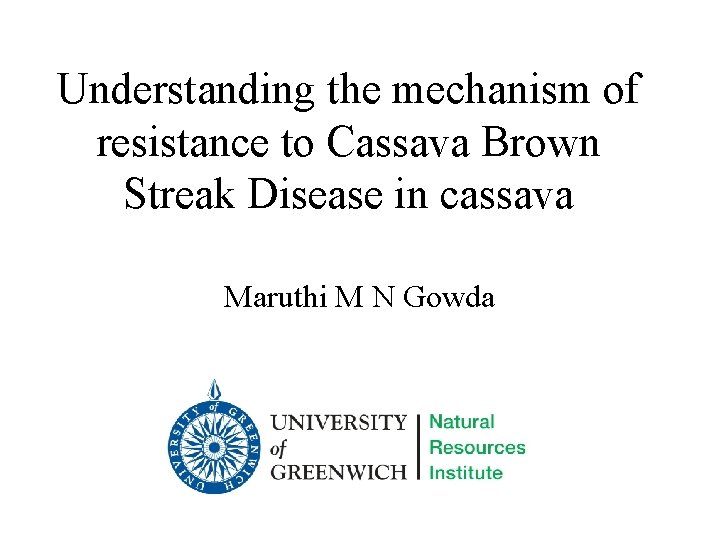 Understanding the mechanism of resistance to Cassava Brown Streak Disease in cassava

Maruthi M N Gowda

UNIVERSITY of GREENWICH

UNIVERSITY of GREENWICH

Natural Resources Institute